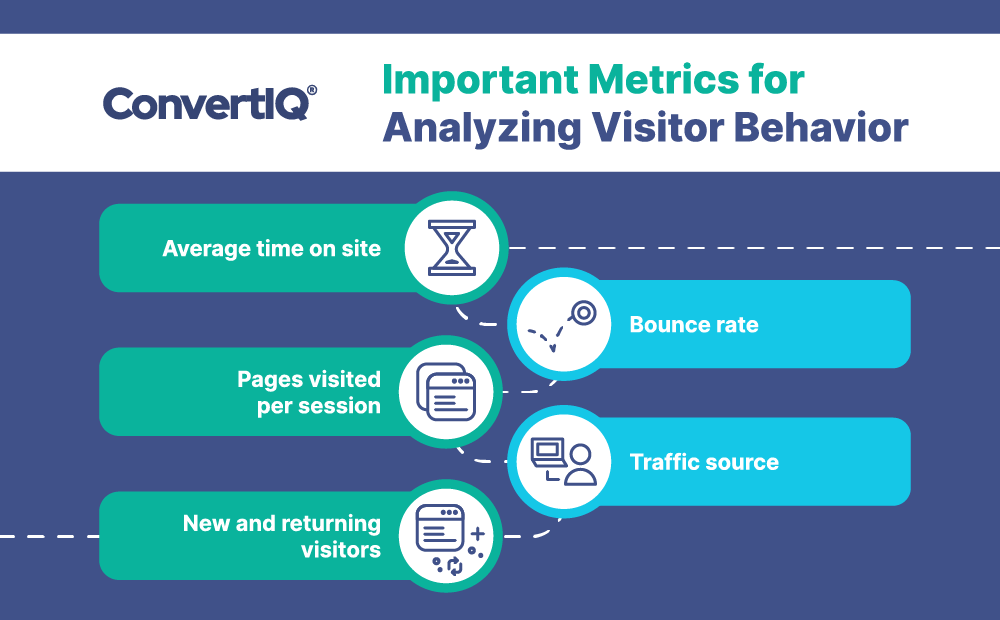 ConvertIQ®

Important Metrics for Analyzing Visitor Behavior

Average time on site

Bounce rate

Pages visited per session

Traffic source

New and returning visitors